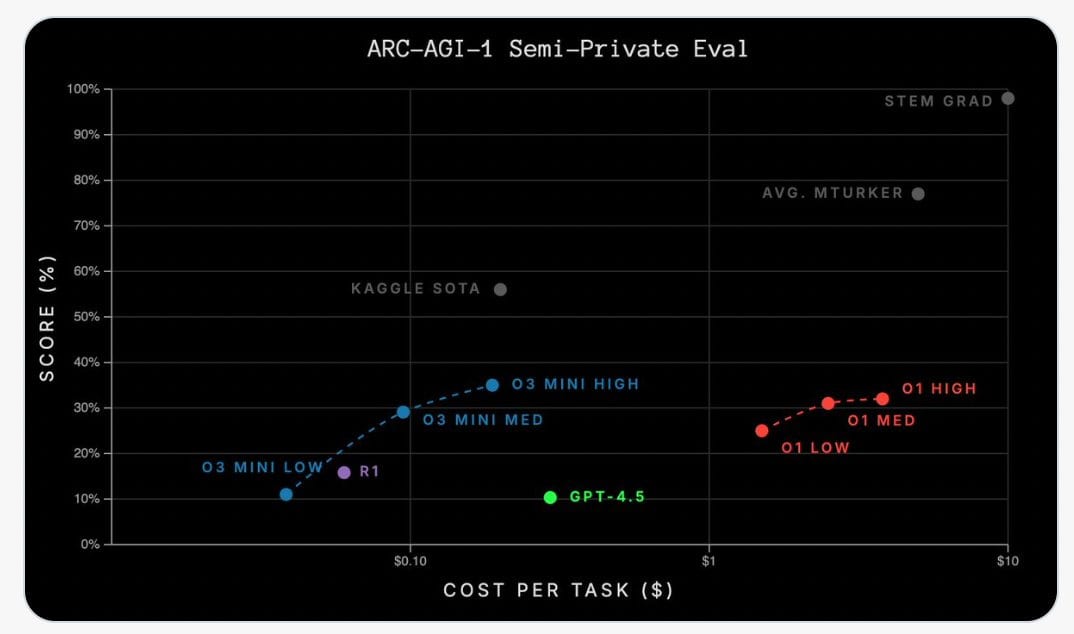 ARC-AGI-1 Semi-Private Eval

SCORE (%)

100%
90%
80%
70%
60%
50%
40%
30%
20%
10%
0%

STEM GRAD
AVG. MTURKER
KAGGLE SOTA
O3 MINI HIGH
O3 MINI MED
O3 MINI LOW
R1
GPT-4.5
O1 HIGH
O1 MED
O1 LOW

$0.10
$1
$10

COST PER TASK ($)